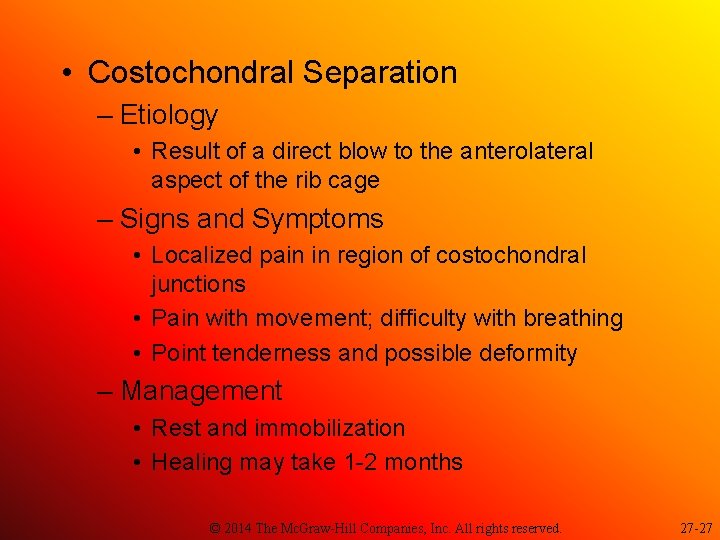 • Costochondral Separation

– Etiology

• Result of a direct blow to the anterolateral aspect of the rib cage

– Signs and Symptoms

• Localized pain in region of costochondral junctions

• Pain with movement; difficulty with breathing

• Point tenderness and possible deformity

– Management

• Rest and immobilization

• Healing may take 1-2 months

© 2014 The McGraw-Hill Companies, Inc. All rights reserved.

27-27